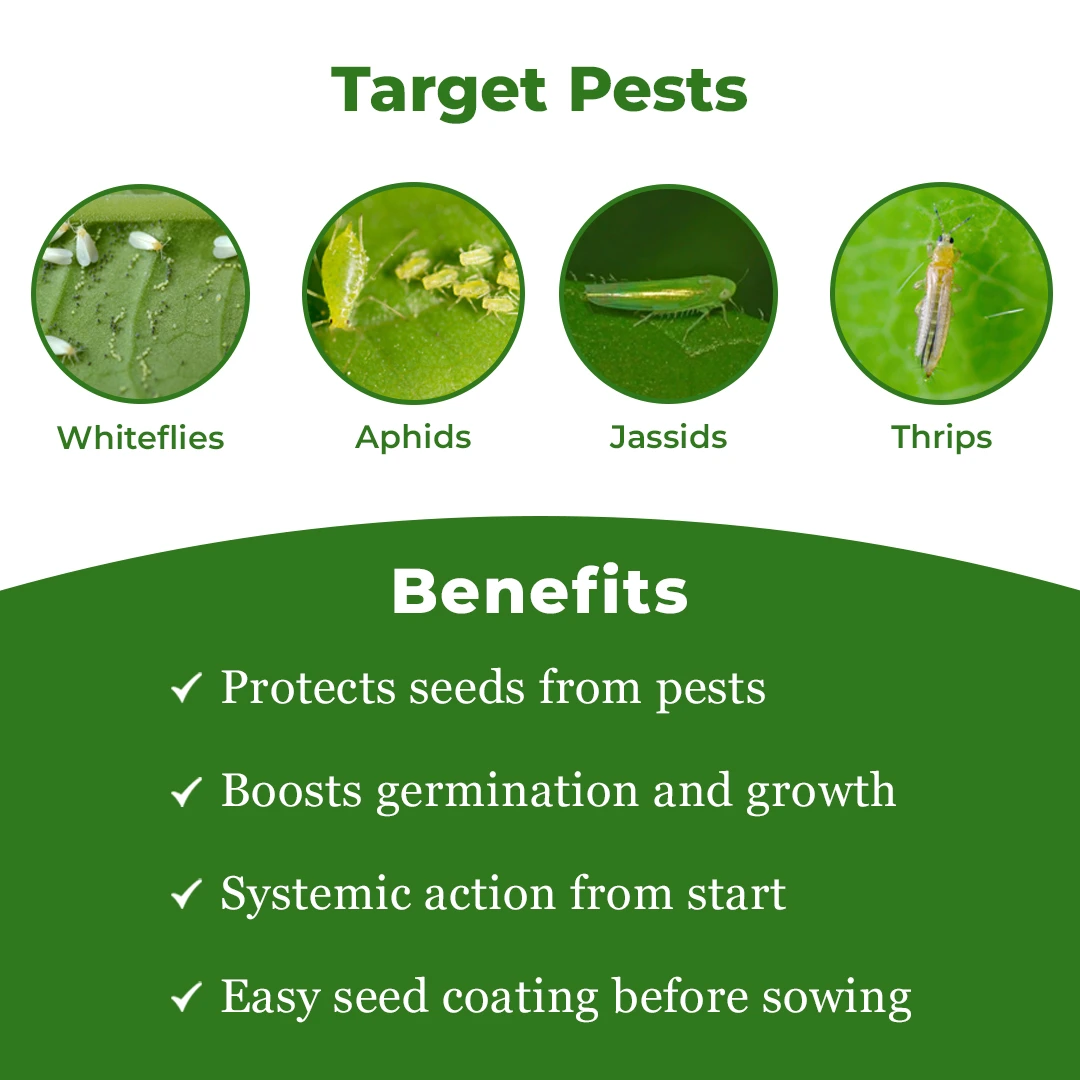 Target Pests

Whiteflies

Aphids

Jassids

Thrips

Benefits

✓ Protects seeds from pests

✓ Boosts germination and growth

✓ Systemic action from start

✓ Easy seed coating before sowing